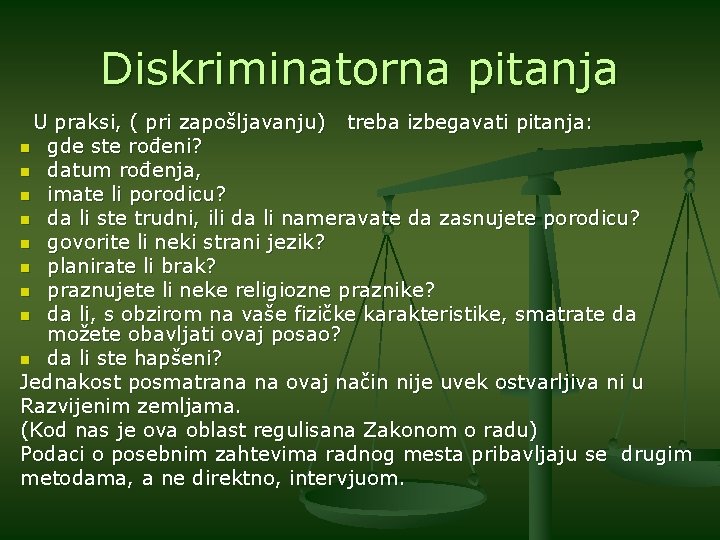 Diskriminatorna pitanja

U praksi, ( pri zapošljavanju) treba izbegavati pitanja:

- gde ste rođeni?
- datum rođenja,
- imate li porodicu?
- da li ste trudni, ili da li nameravate da zasnujete porodicu?
- govorite li neki strani jezik?
- planirate li brak?
- praznujete li neke religiozne praznike?
- da li, s obzirom na vaše fizičke karakteristike, smatrate da možete obavljati ovaj posao?
- da li ste hapšeni?

Jednakost posmatrana na ovaj način nije uvek ostvarljiva ni u Razvijenim zemljama.
(Kod nas je ova oblast regulisana Zakonom o radu)
Podaci o posebnim zahtevima radnog mesta pribavljaju se drugim metodama, a ne direktno, intervjuom.